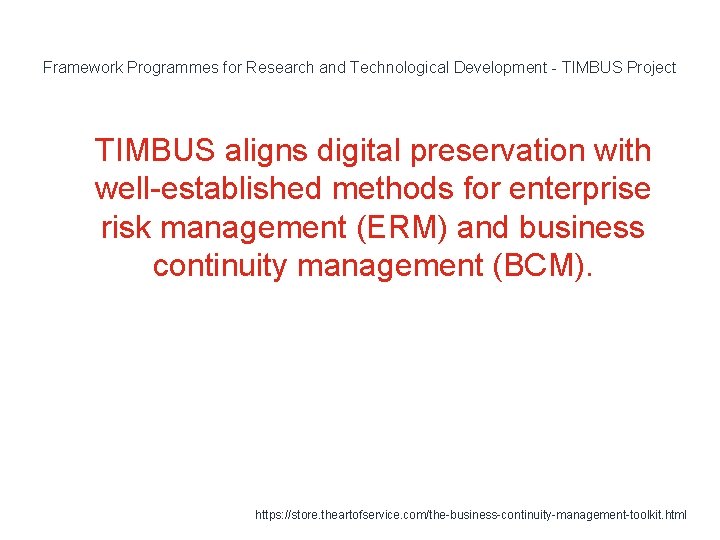 Framework Programmes for Research and Technological Development - TIMBUS Project

TIMBUS aligns digital preservation with well-established methods for enterprise risk management (ERM) and business continuity management (BCM).

https://store.theartofservice.com/the-business-continuity-management-toolkit.html